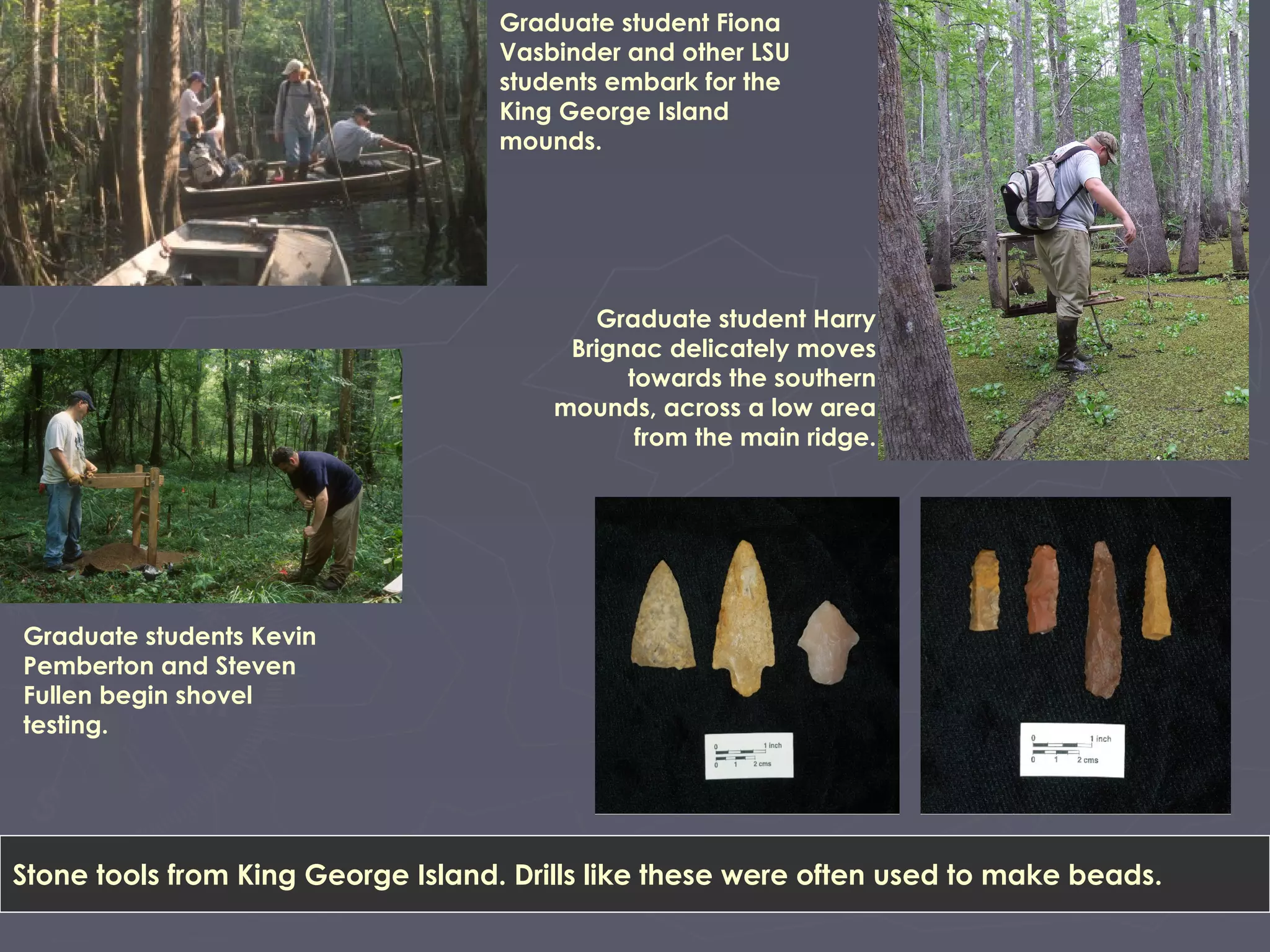 Graduate student Fiona Vasbinder and other LSU students embark for the King George Island mounds.

Graduate student Harry Brignac delicately moves towards the southern mounds, across a low area from the main ridge.

Graduate students Kevin Pemberton and Steven Fullen begin shovel testing.

0 1 inch
0 1 2 cms

0 1 inch
0 1 2 cms

Stone tools from King George Island. Drills like these were often used to make beads.